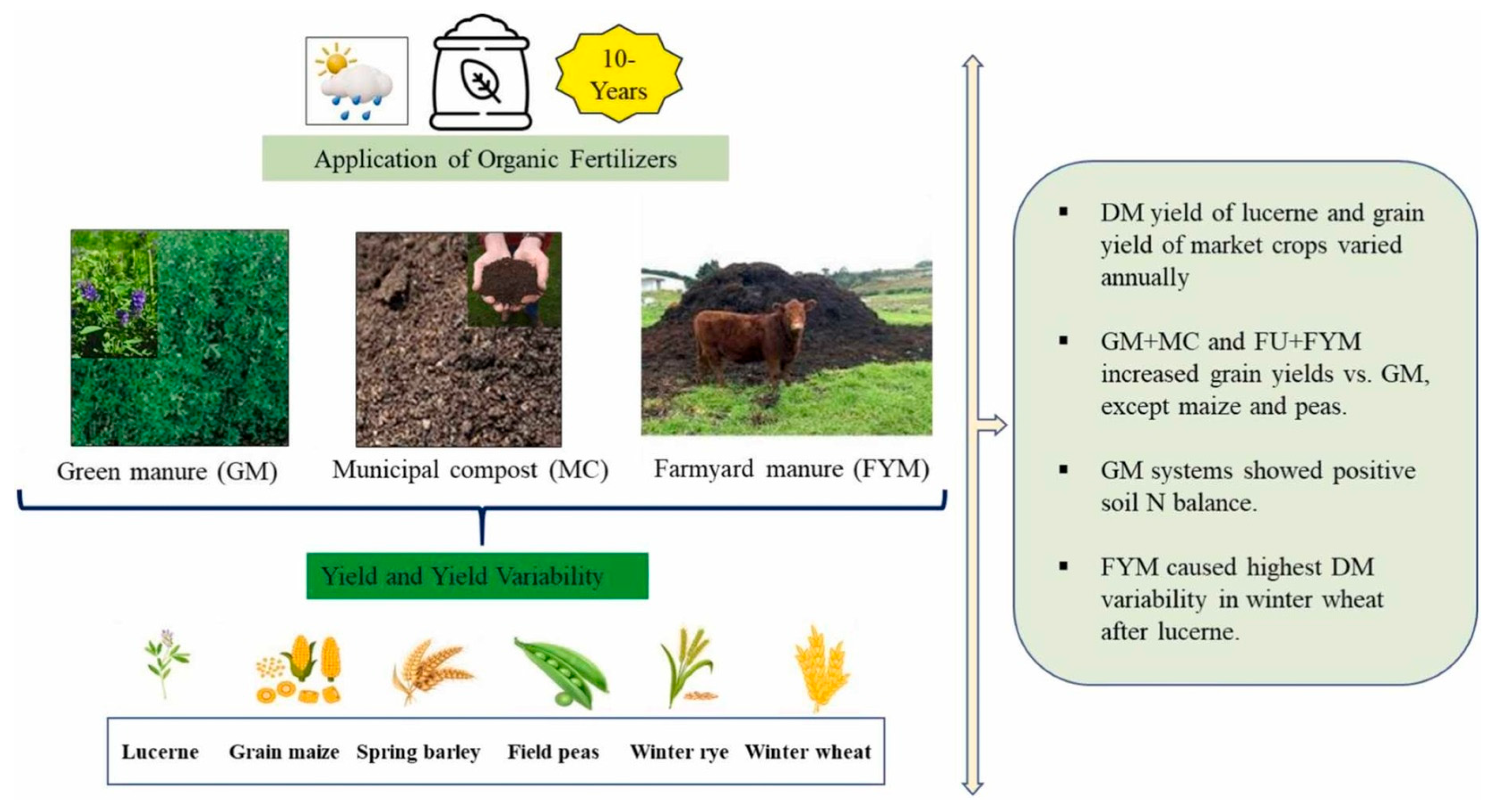 10-Years

Application of Organic Fertilizers

Green manure (GM)

Municipal compost (MC)

Farmyard manure (FYM)

Yield and Yield Variability

Lucerne Grain maize Spring barley Field peas Winter rye Winter wheat

▪ DM yield of lucerne and grain yield of market crops varied annually

▪ GM+MC and FU+FYM increased grain yields vs. GM, except maize and peas.

▪ GM systems showed positive soil N balance.

▪ FYM caused highest DM variability in winter wheat after lucerne.